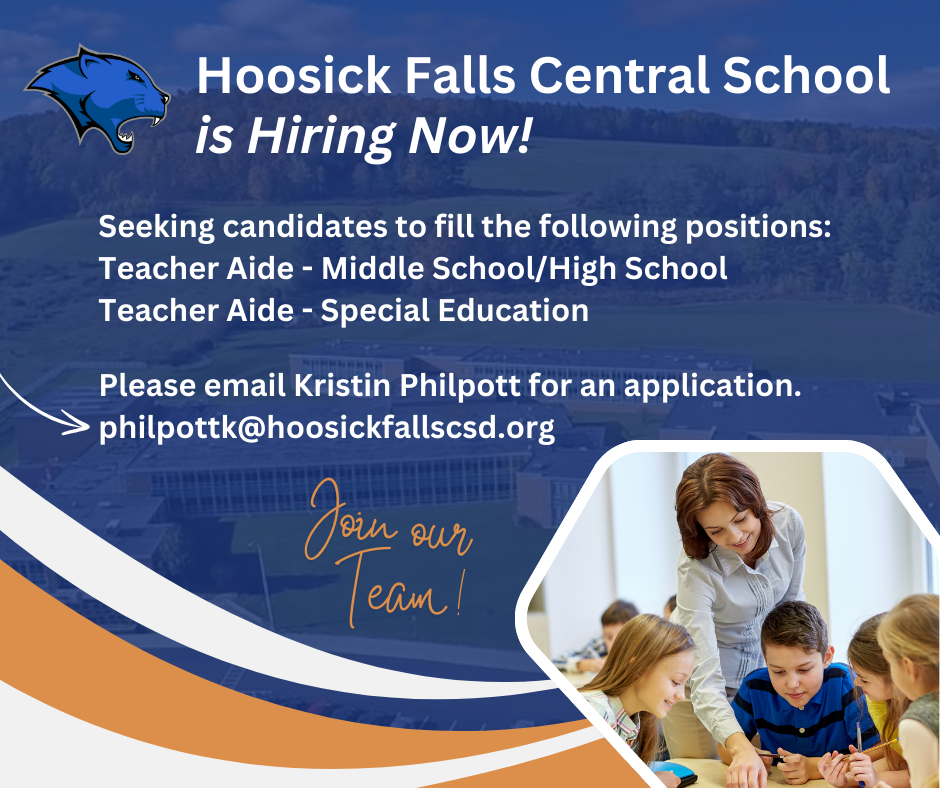 Hoosick Falls Central School
is Hiring Now!

Seeking candidates to fill the following positions:
Teacher Aide - Middle School/High School
Teacher Aide - Special Education

Please email Kristin Philpott for an application.
philpottk@hoosickfallscsd.org

Join our Team!